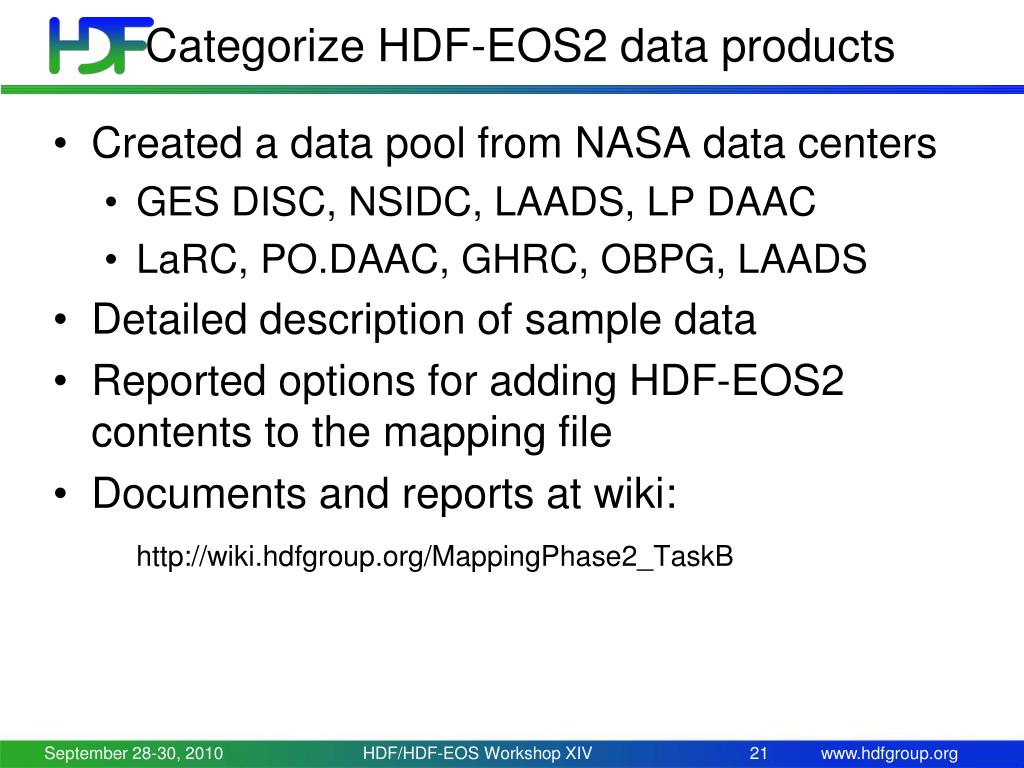 HDF Categorize HDF-EOS2 data products

• Created a data pool from NASA data centers
  • GES DISC, NSIDC, LAADS, LP DAAC
  • LaRC, PO.DAAC, GHRC, OBPG, LAADS
• Detailed description of sample data
• Reported options for adding HDF-EOS2 contents to the mapping file
• Documents and reports at wiki:

http://wiki.hdfgroup.org/MappingPhase2_TaskB

September 28-30, 2010 HDF/HDF-EOS Workshop XIV 21 www.hdfgroup.org